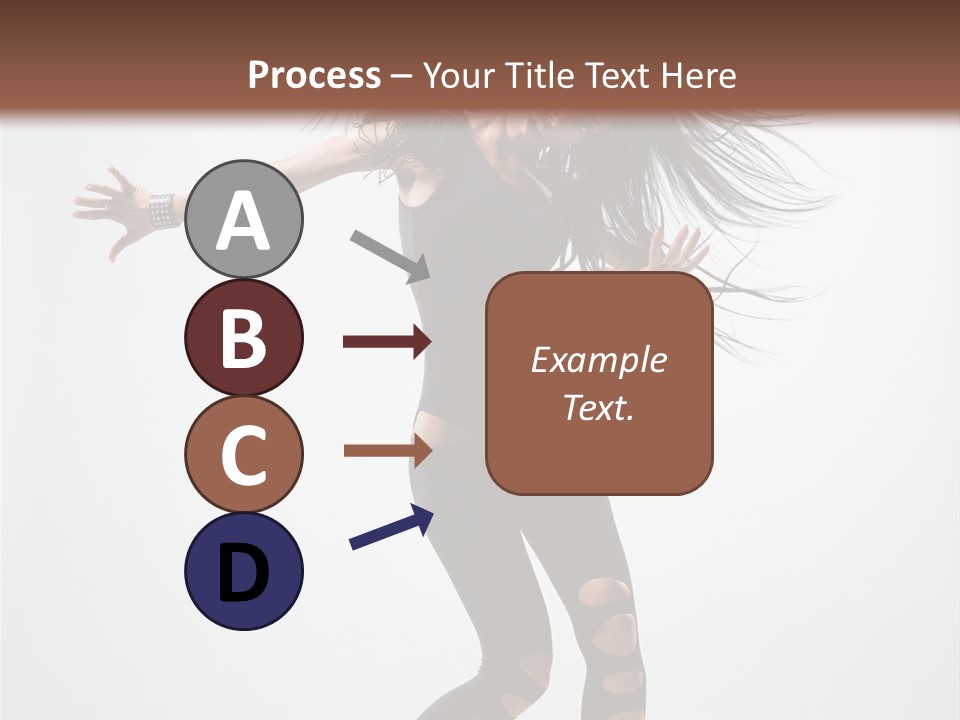 Process – Your Title Text Here

A

B

C

D

Example Text.